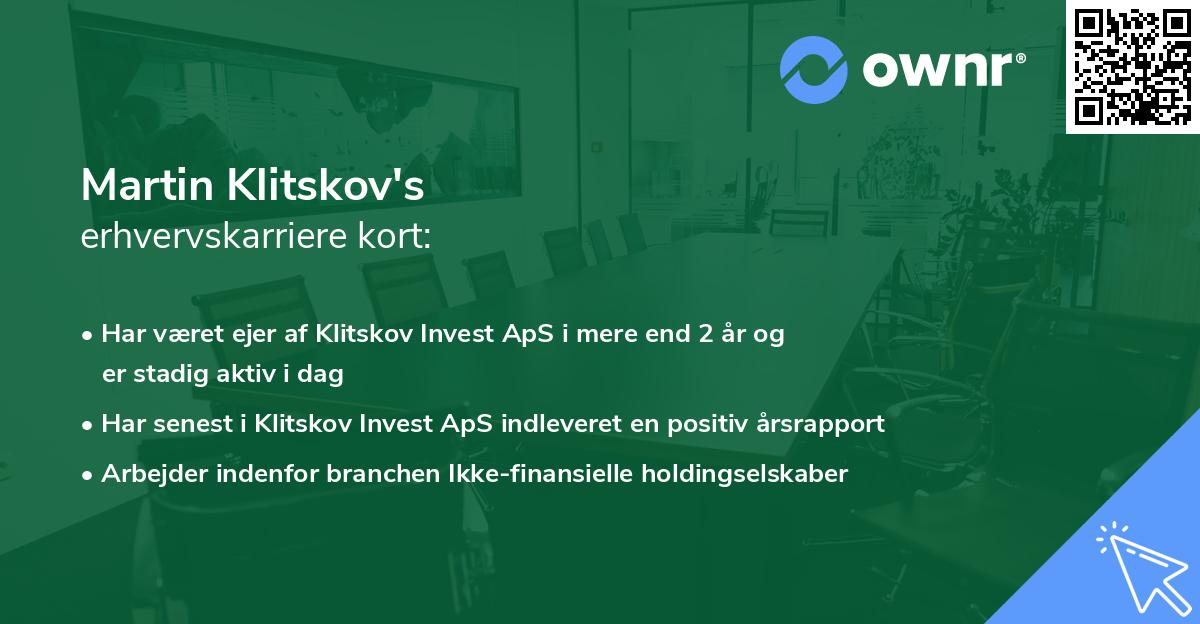 ownr®

Martin Klitskov's
erhvervskarriere kort:

• Har været ejer af Klitskov Invest ApS i mere end 2 år og er stadig aktiv i dag

• Har senest i Klitskov Invest ApS indleveret en positiv årsrapport

• Arbejder indenfor branchen Ikke-finansielle holdingselskaber